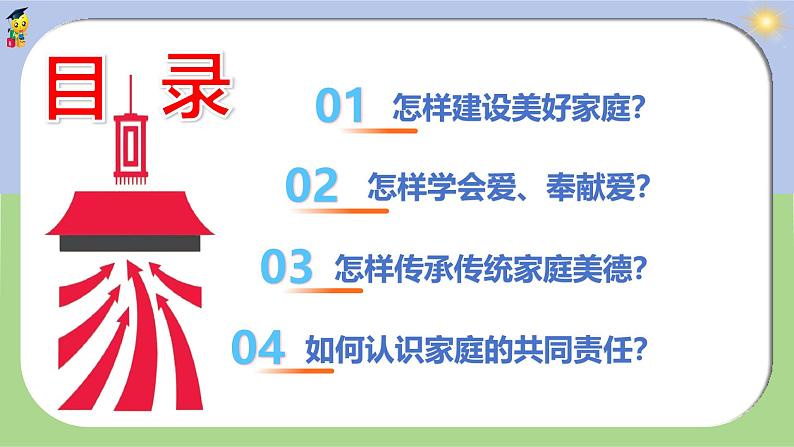 目录

01 怎样建设美好家庭?

02 怎样学会爱、奉献爱?

03 怎样传承传统家庭美德?

04 如何认识家庭的共同责任?